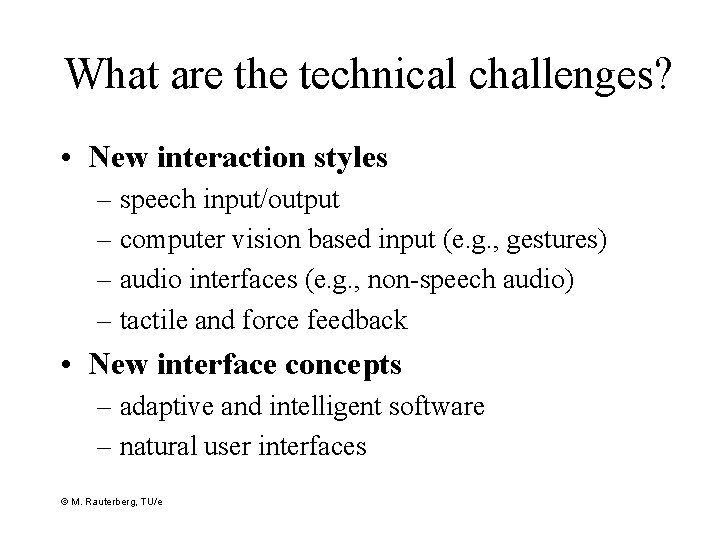 What are the technical challenges?

• New interaction styles
– speech input/output
– computer vision based input (e.g., gestures)
– audio interfaces (e.g., non-speech audio)
– tactile and force feedback

• New interface concepts
– adaptive and intelligent software
– natural user interfaces

© M. Rauterberg, TU/e